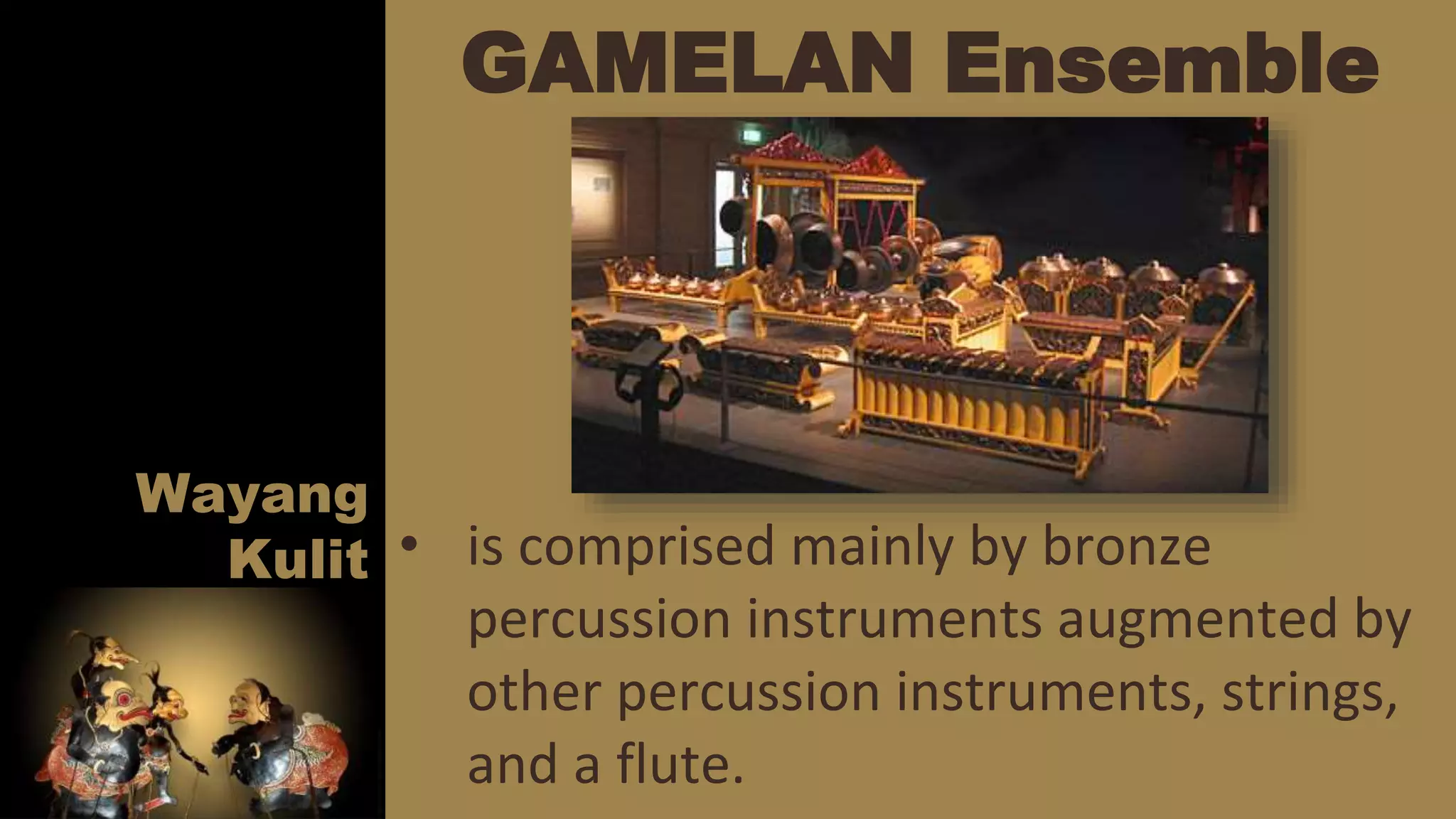 GAMELAN Ensemble

Wayang Kulit

• is comprised mainly by bronze percussion instruments augmented by other percussion instruments, strings, and a flute.